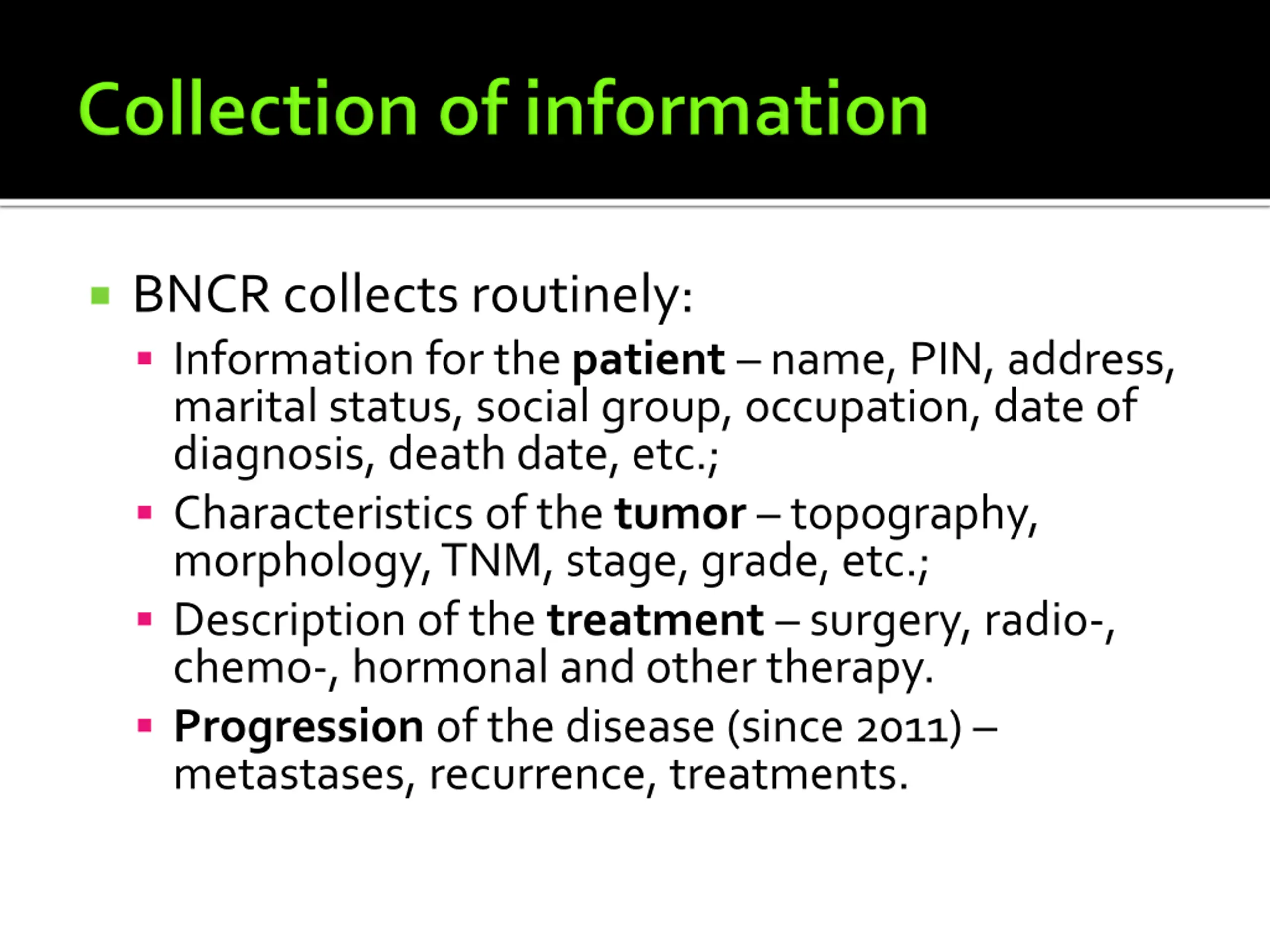 Collection of information

BNCR collects routinely:

Information for the patient – name, PIN, address, marital status, social group, occupation, date of diagnosis, death date, etc.;

Characteristics of the tumor – topography, morphology, TNM, stage, grade, etc.;

Description of the treatment – surgery, radio-, chemo-, hormonal and other therapy.

Progression of the disease (since 2011) – metastases, recurrence, treatments.